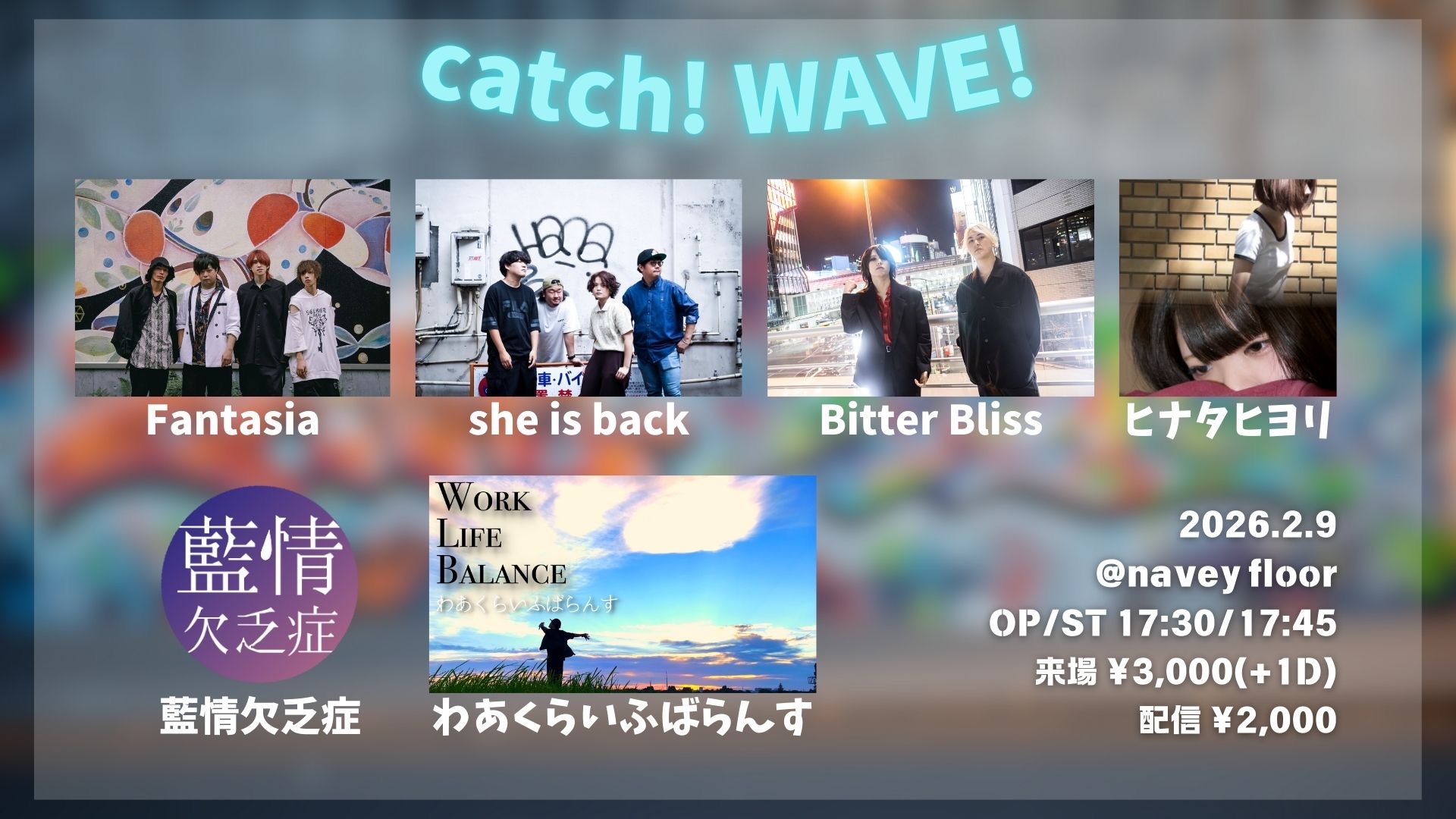 Catch! WAVE!

Fantasia

she is back

Bitter Bliss

ヒナタヒヨリ

藍情
欠乏症

藍情欠乏症

WORK
LIFE
BALANCE
わあくらいふばらんす

わあくらいふばらんす

2026.2.9
@navey floor
OP/ST 17:30/17:45
来場 ¥3,000(+1D)
配信 ¥2,000